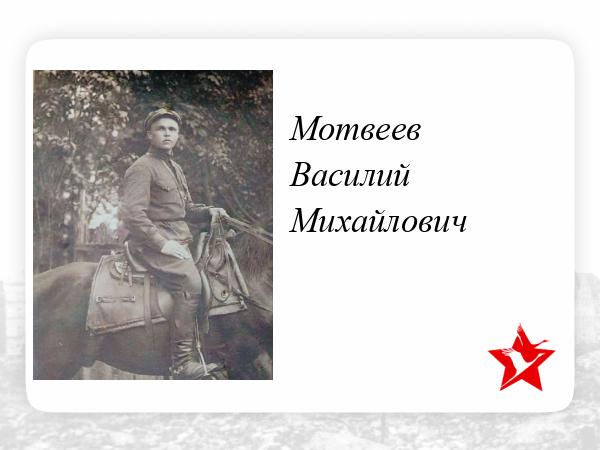 Мотвеев
Василий
Михайлович